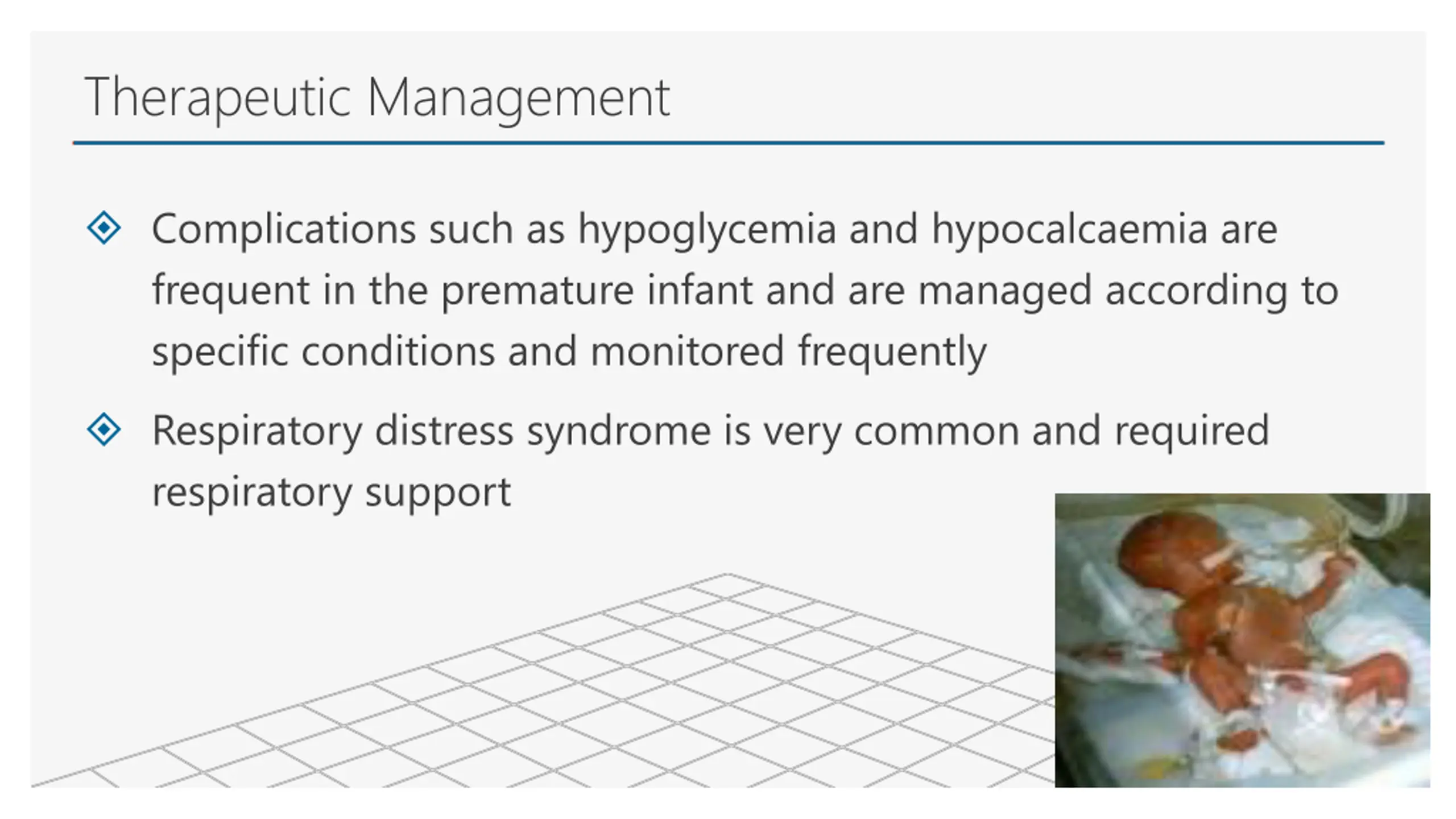 Therapeutic Management

Complications such as hypoglycemia and hypocalcaemia are frequent in the premature infant and are managed according to specific conditions and monitored frequently

Respiratory distress syndrome is very common and required respiratory support